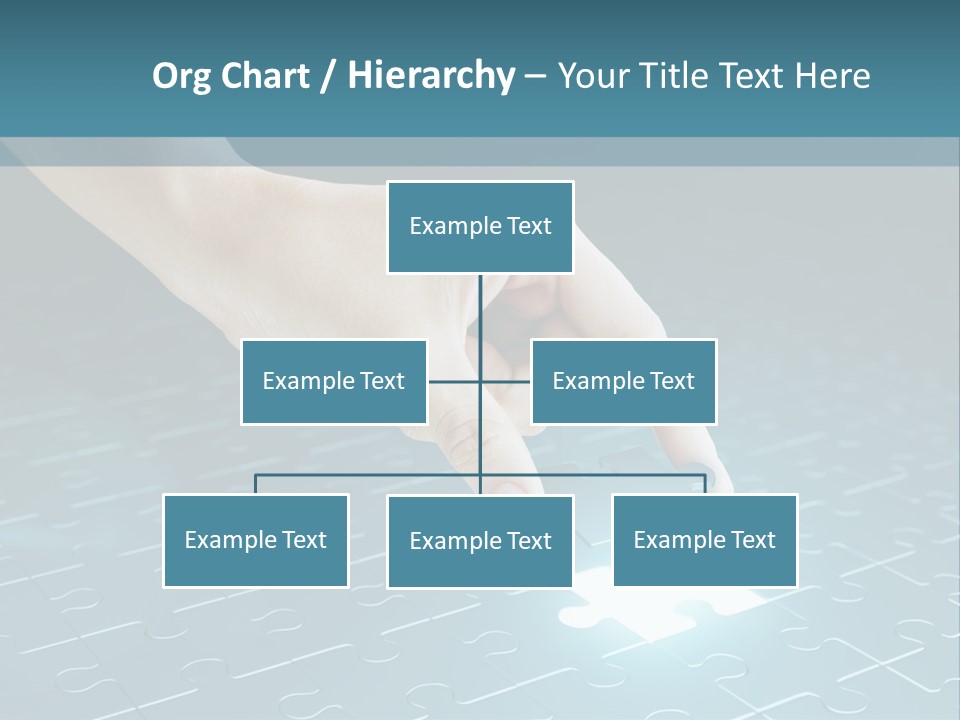 Org Chart / Hierarchy – Your Title Text Here

Example Text

Example Text

Example Text

Example Text

Example Text

Example Text